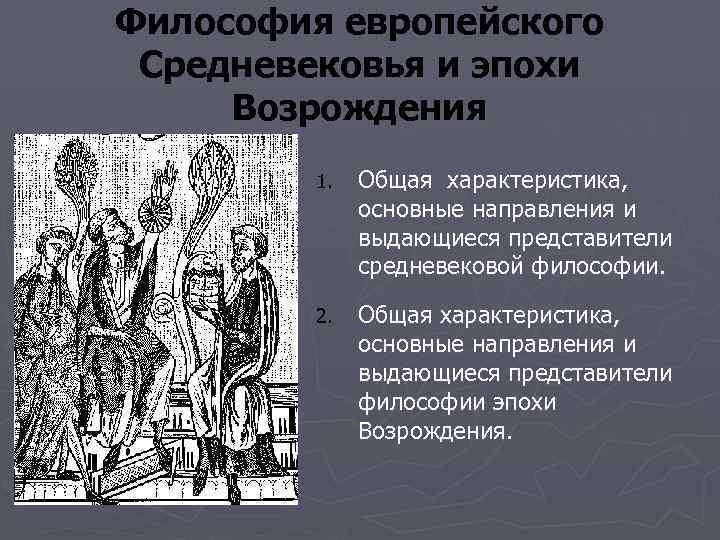 Философия европейского Средневековья и эпохи Возрождения

1. Общая характеристика, основные направления и выдающиеся представители средневековой философии.

2. Общая характеристика, основные направления и выдающиеся представители философии эпохи Возрождения.